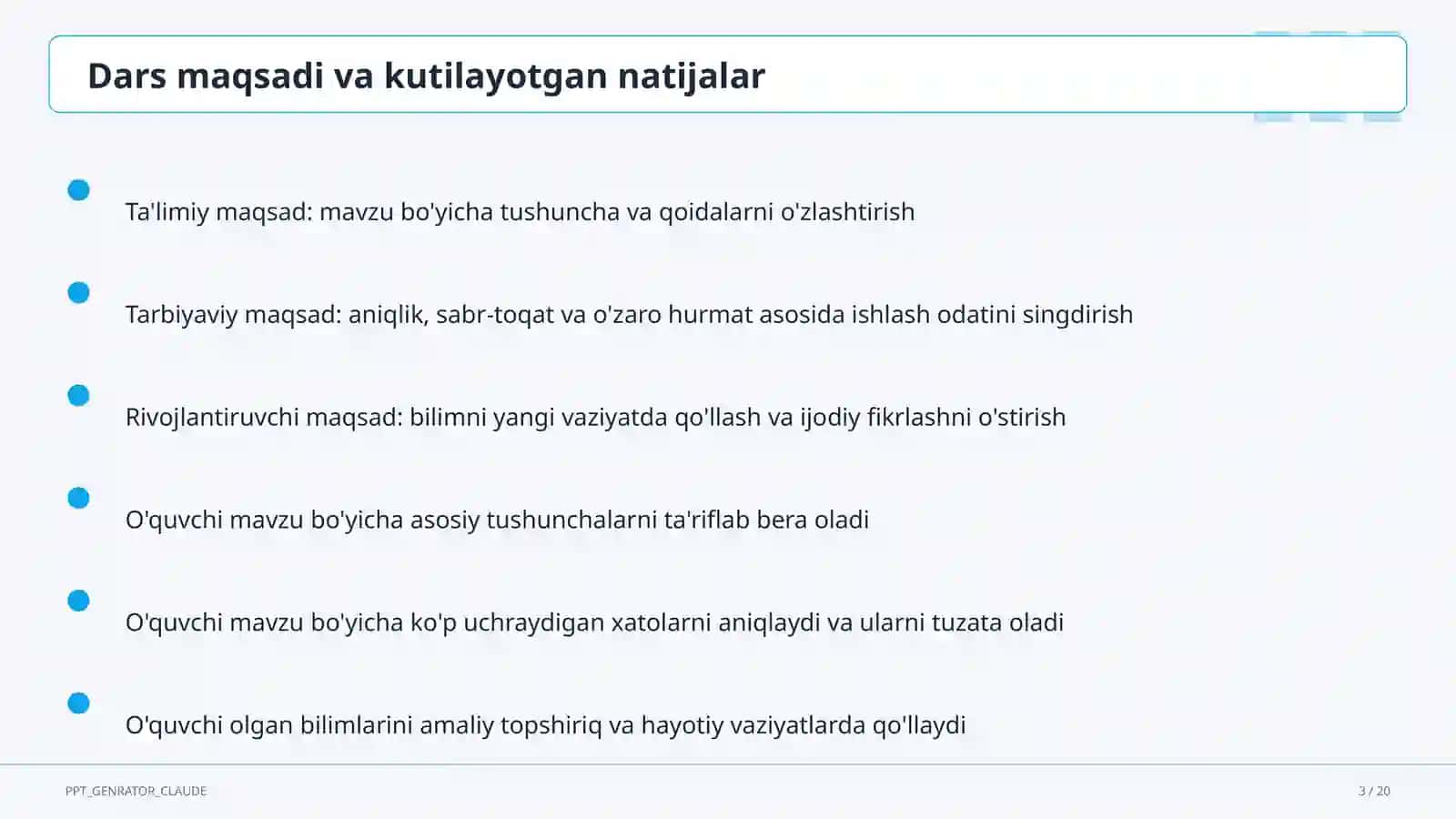 Dars maqsadi va kutilayotgan natijalar

Ta'limiy maqsad: mavzu bo'yicha tushuncha va qoidalarni o'zlashtirish

Tarbiyaviy maqsad: aniqlik, sabr-toqat va o'zaro hurmat asosida ishlash odatini singdirish

Rivojlantiruvchi maqsad: bilimni yangi vaziyatda qo'llash va ijodiy fikrlashni o'stirish

O'quvchi mavzu bo'yicha asosiy tushunchalarni ta'riflab bera oladi

O'quvchi mavzu bo'yicha ko'p uchraydigan xatolarni aniqlaydi va ularni tuzata oladi

O'quvchi olgan bilimlarini amaliy topshiriq va hayotiy vaziyatlarda qo'llaydi

PPT_GENRATOR_CLAUDE

3 / 20